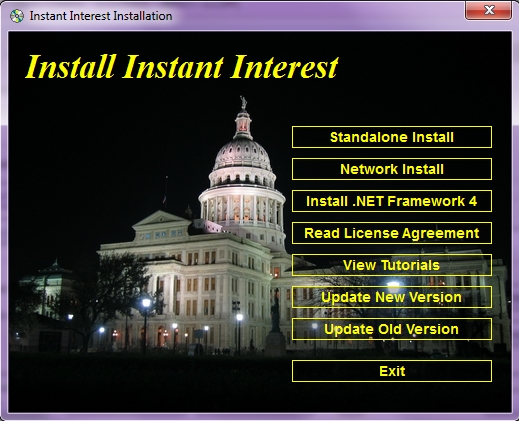 Instant Interest Installation

Install Instant Interest

Standalone Install

Network Install

Install .NET Framework 4

Read License Agreement

View Tutorials

Update New Version

Update Old Version

Exit